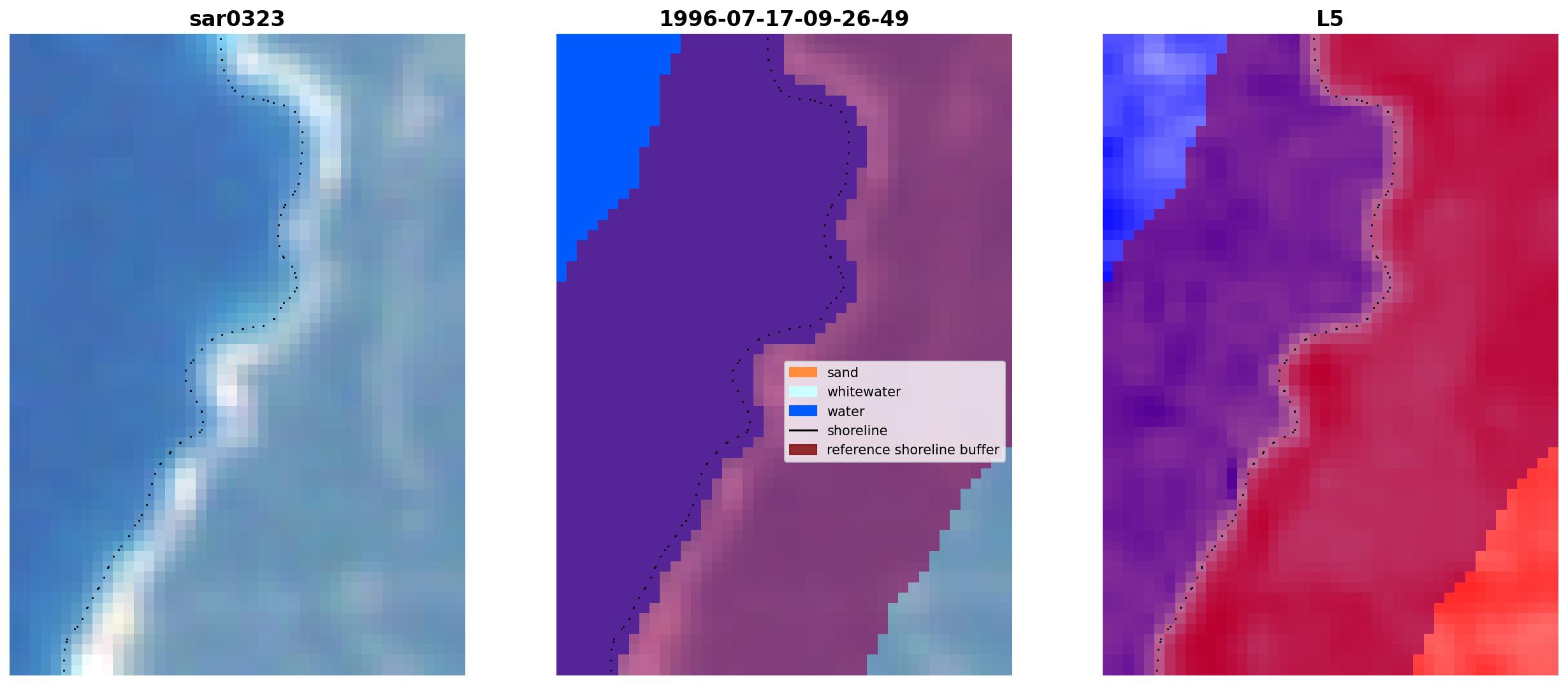 sar0323

1996-07-17-09-26-49

sand
whitewater
water
shoreline
reference shoreline buffer

L5